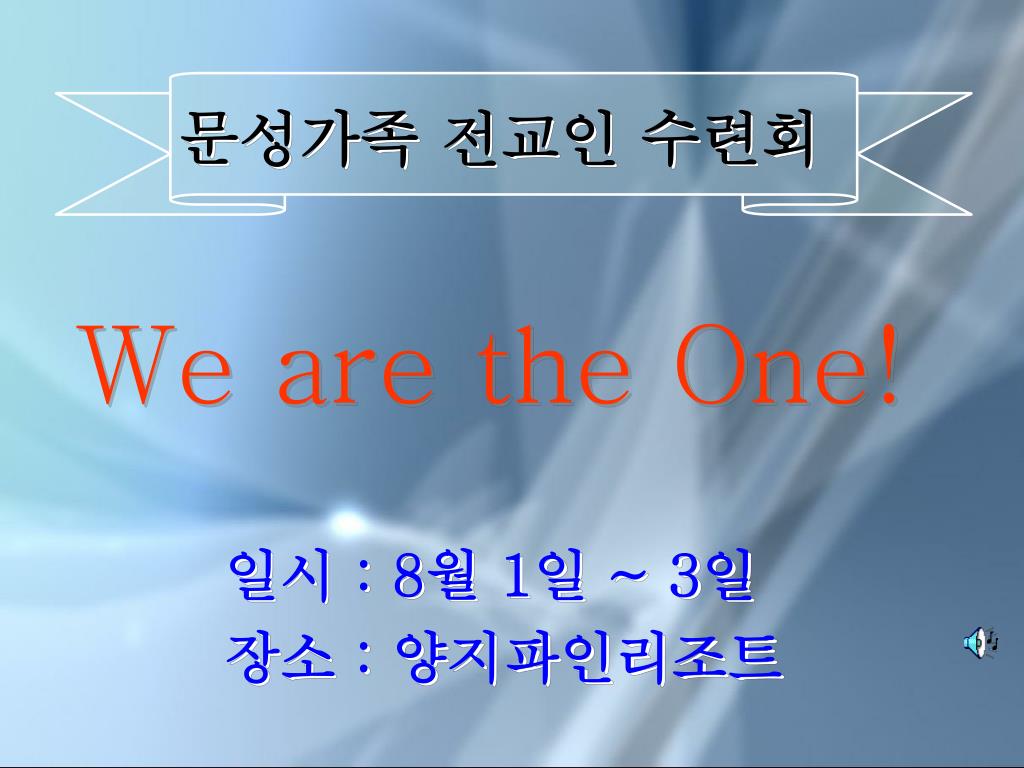 문성가족 전교인 수련회

We are the One!

일시 : 8월 1일 ~ 3일
장소 : 양지파인리조트